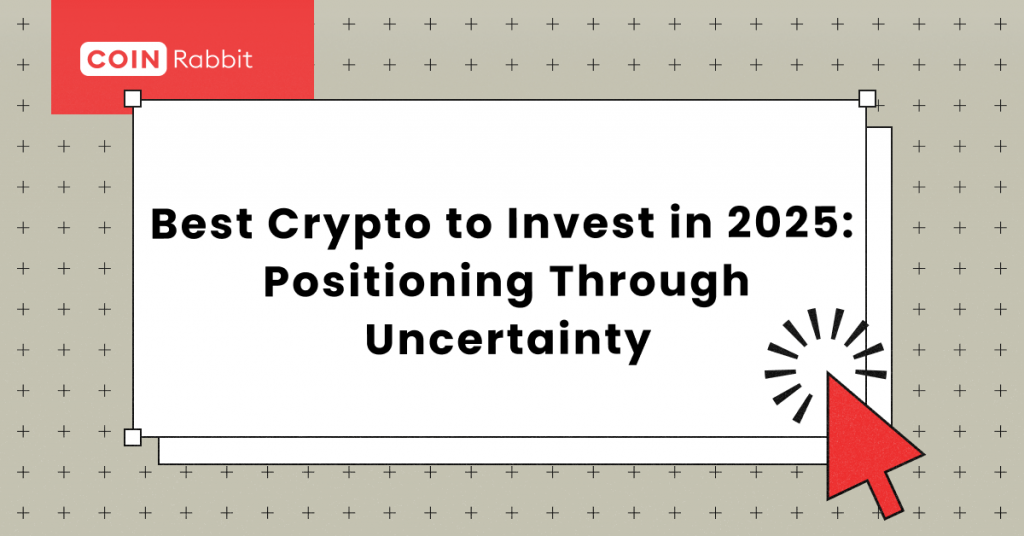 COIN Rabbit

Best Crypto to Invest in 2025: Positioning Through Uncertainty